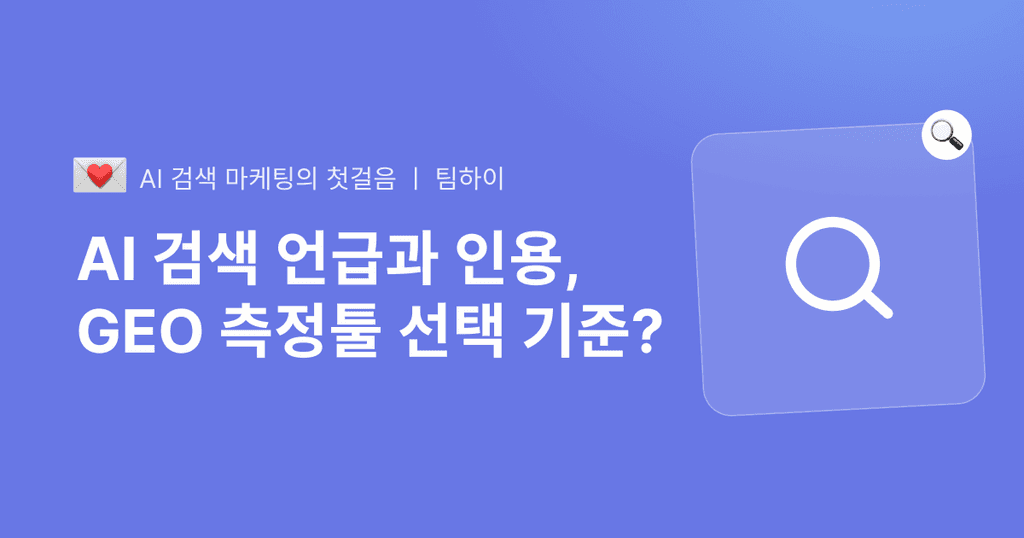 AI 검색 마케팅의 첫걸음 | 팀하이

AI 검색 언급과 인용, GEO 측정툴 선택 기준?